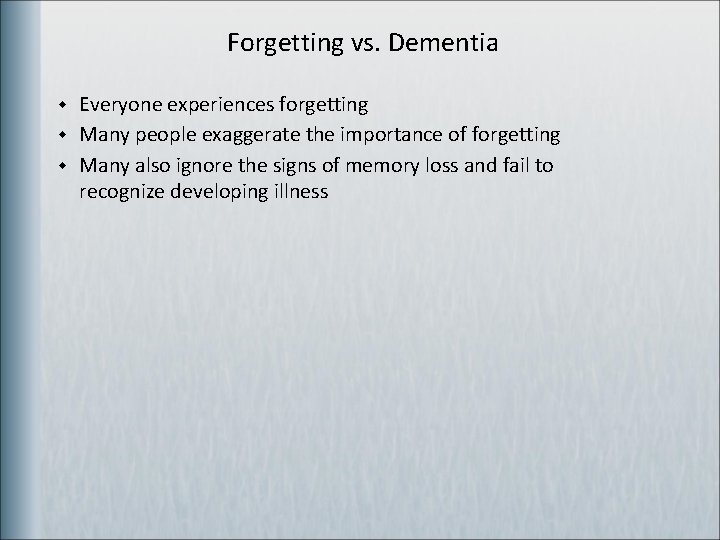 Forgetting vs. Dementia

- Everyone experiences forgetting
- Many people exaggerate the importance of forgetting
- Many also ignore the signs of memory loss and fail to recognize developing illness